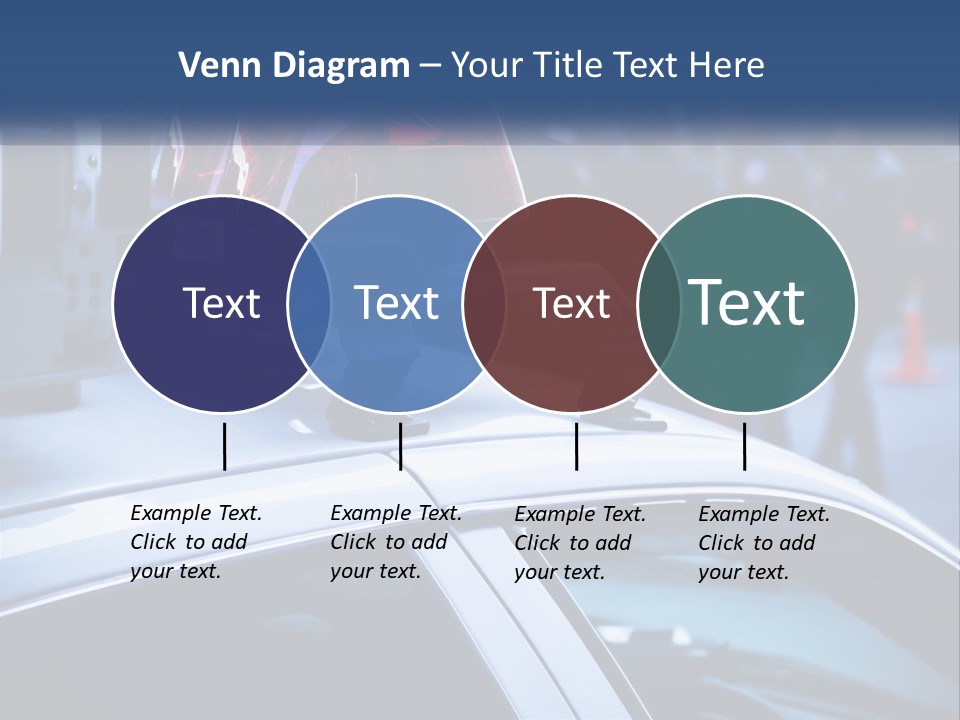 Venn Diagram – Your Title Text Here

Text

Text

Text

Text

Example Text. Click to add your text.

Example Text. Click to add your text.

Example Text. Click to add your text.

Example Text. Click to add your text.